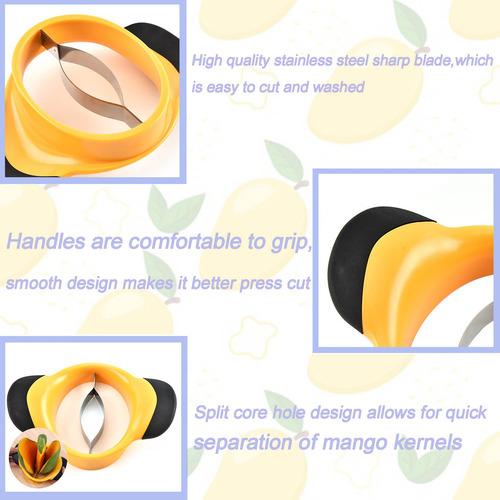 High quality stainless steel sharp blade,which is easy to cut and washed

Handles are comfortable to grip, smooth design makes it better press cut

Split core hole design allows for quick separation of mango kernels